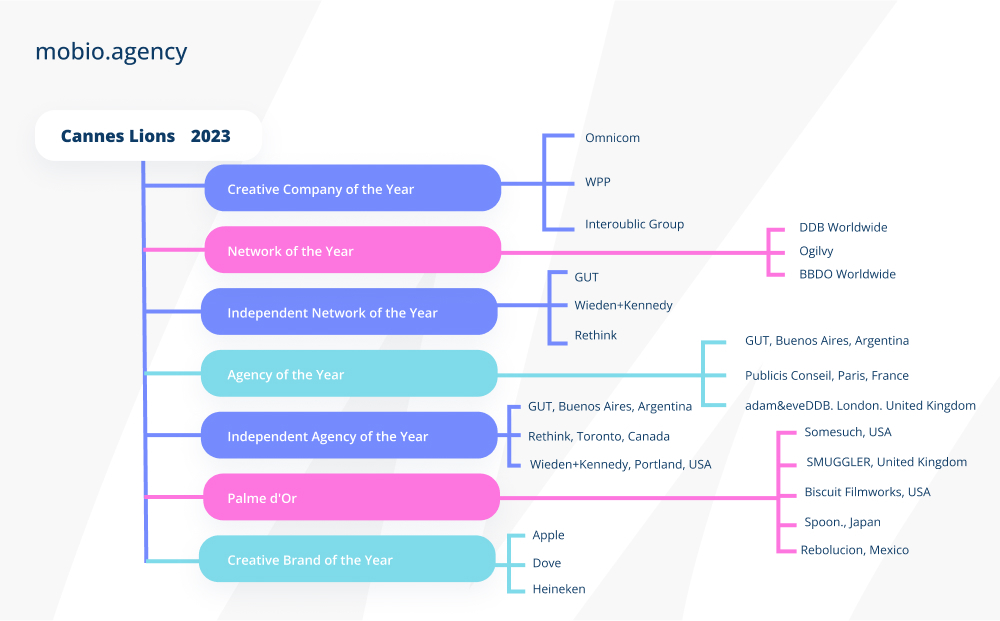 mobio.agency

Cannes Lions 2023

Creative Company of the Year
Omnicom
WPP
Interoublic Group

Network of the Year
DDB Worldwide
Ogilvy
BBDO Worldwide

Independent Network of the Year
GUT
Wieden+Kennedy
Rethink

Agency of the Year
GUT, Buenos Aires, Argentina
Publicis Conseil, Paris, France
adam&eveDDB. London. United Kingdom

Independent Agency of the Year
GUT, Buenos Aires, Argentina
Rethink, Toronto, Canada
Wieden+Kennedy, Portland, USA

Palme d'Or
Somesuch, USA
SMUGGLER, United Kingdom
Biscuit Filmworks, USA
Spoon., Japan
Rebolucion, Mexico

Creative Brand of the Year
Apple
Dove
Heineken